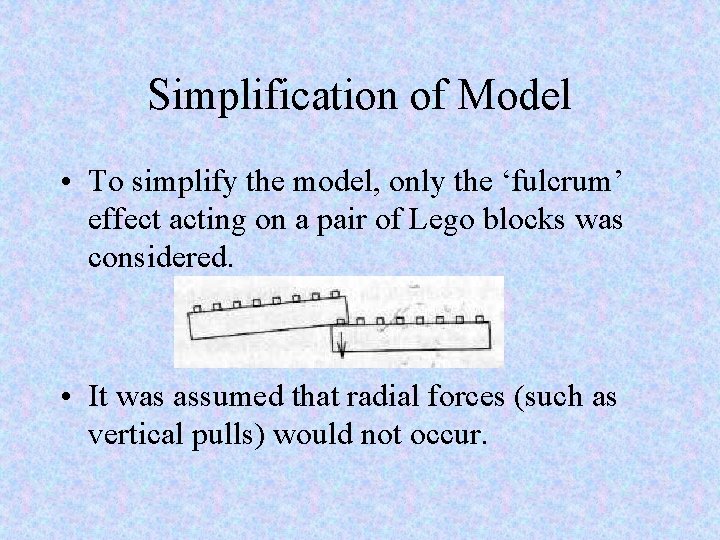 Simplification of Model

• To simplify the model, only the ‘fulcrum’ effect acting on a pair of Lego blocks was considered.

• It was assumed that radial forces (such as vertical pulls) would not occur.